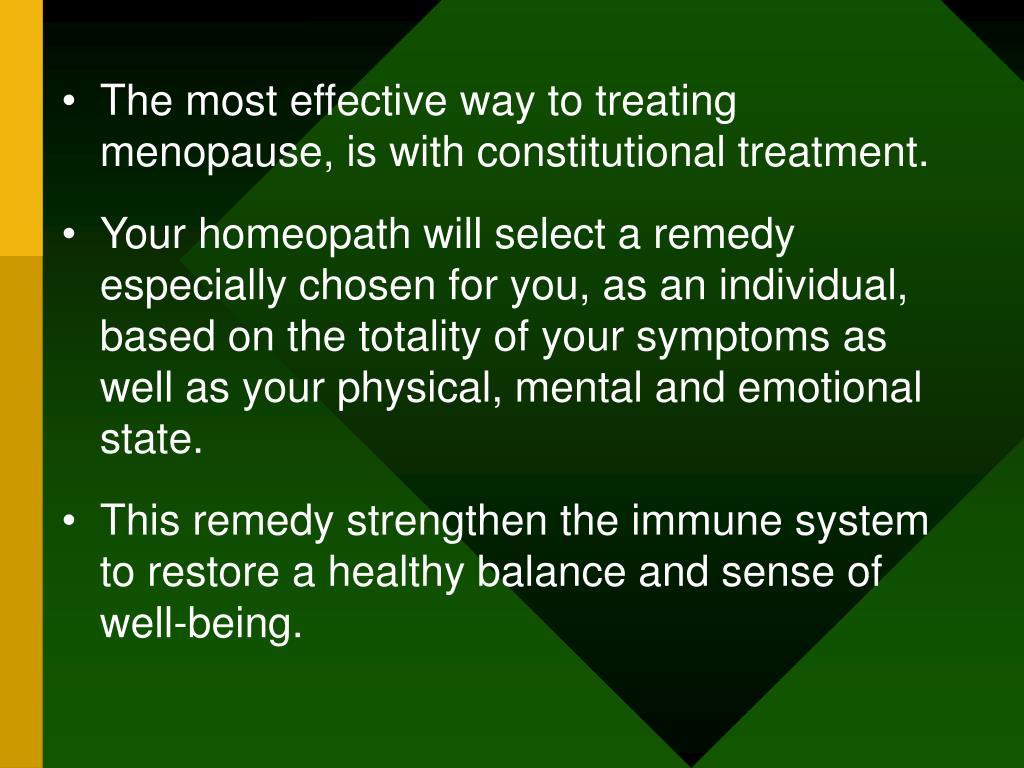 • The most effective way to treating menopause, is with constitutional treatment.

• Your homeopath will select a remedy especially chosen for you, as an individual, based on the totality of your symptoms as well as your physical, mental and emotional state.

• This remedy strengthen the immune system to restore a healthy balance and sense of well-being.